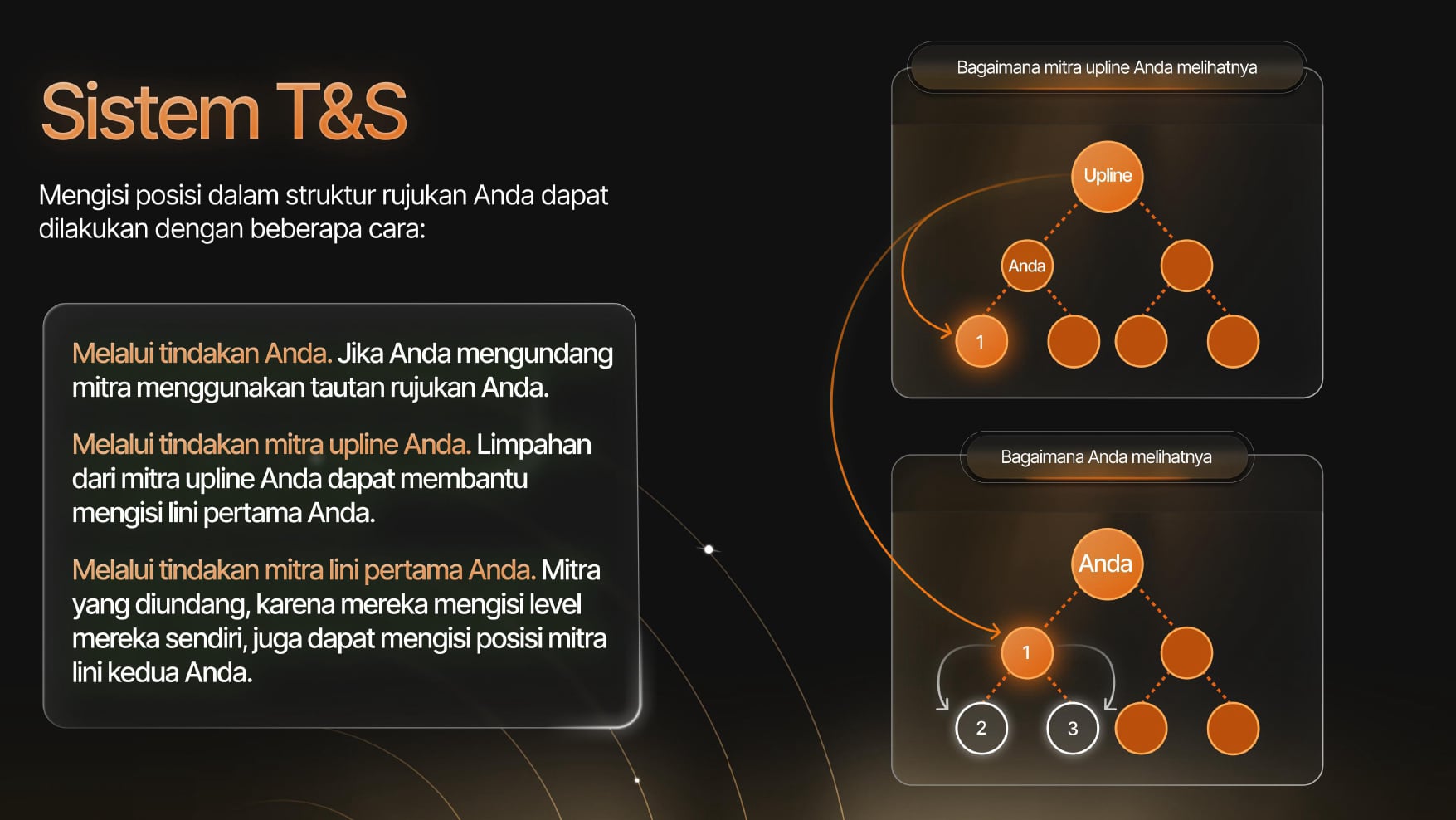 Sistem T&S

Mengisi posisi dalam struktur rujukan Anda dapat dilakukan dengan beberapa cara:

Melalui tindakan Anda. Jika Anda mengundang mitra menggunakan tautan rujukan Anda.

Melalui tindakan mitra upline Anda. Limpahan dari mitra upline Anda dapat membantu mengisi lini pertama Anda.

Melalui tindakan mitra lini pertama Anda. Mitra yang diundang, karena mereka mengisi level mereka sendiri, juga dapat mengisi posisi mitra lini kedua Anda.

Bagaimana mitra upline Anda melihatnya

Upline

Anda

1

Bagaimana Anda melihatnya

Anda

1

2

3